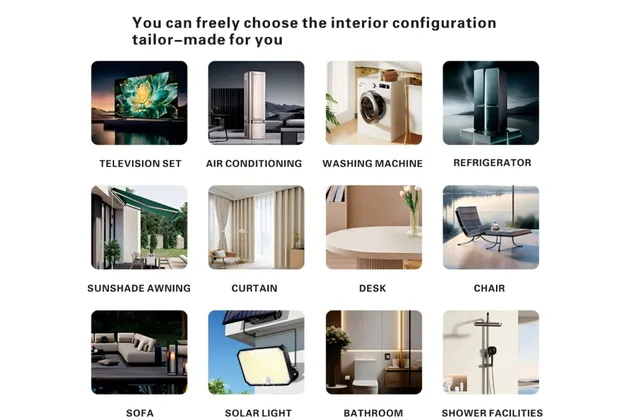 You can freely choose the interior configuration tailor-made for you

TELEVISION SET

AIR CONDITIONING

WASHING MACHINE

REFRIGERATOR

SUNSHADE AWNING

CURTAIN

DESK

CHAIR

SOFA

SOLAR LIGHT

BATHROOM

SHOWER FACILITIES